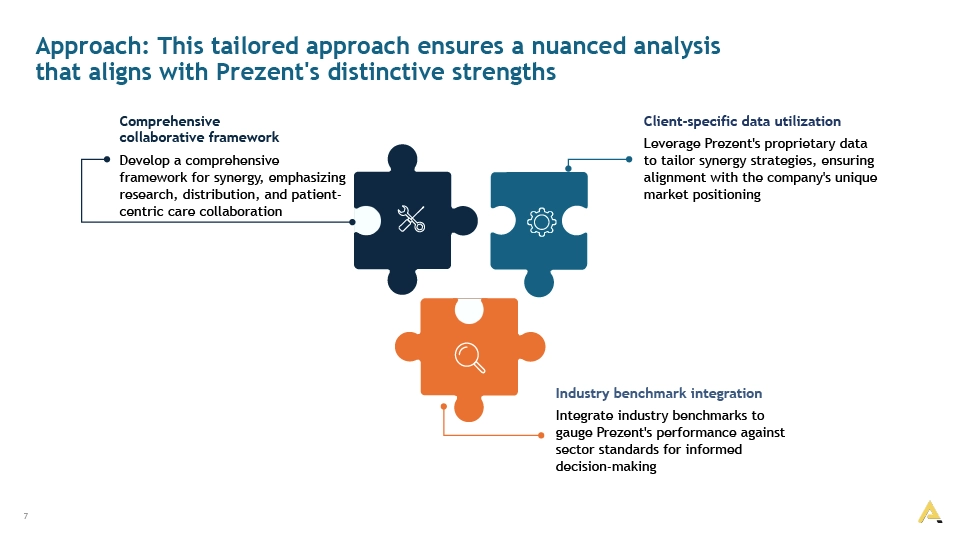 Approach: This tailored approach ensures a nuanced analysis that aligns with Prezent's distinctive strengths

Comprehensive collaborative framework

Develop a comprehensive framework for synergy, emphasizing research, distribution, and patient-centric care collaboration

Client-specific data utilization

Leverage Prezent's proprietary data to tailor synergy strategies, ensuring alignment with the company's unique market positioning

Industry benchmark integration

Integrate industry benchmarks to gauge Prezent's performance against sector standards for informed decision-making

7